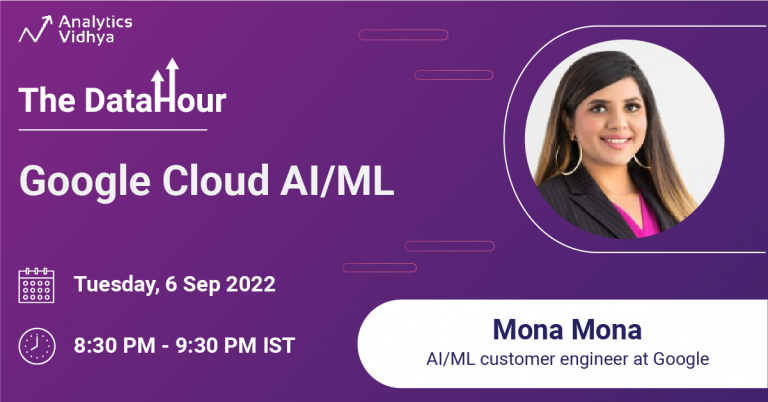 Analytics Vidhya

The DataHour

Google Cloud AI/ML

Tuesday, 6 Sep 2022

8:30 PM - 9:30 PM IST

Mona Mona
AI/ML customer engineer at Google